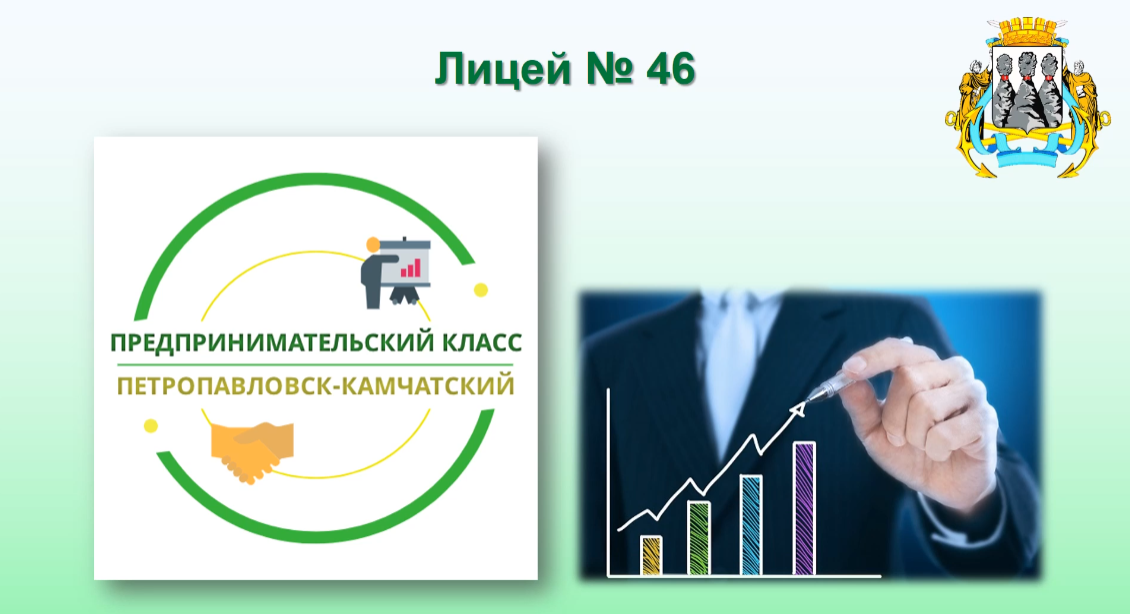 Лицей № 46

ПРЕДПРИНИМАТЕЛЬСКИЙ КЛАСС
ПЕТРОПАВЛОВСК-КАМЧАТСКИЙ